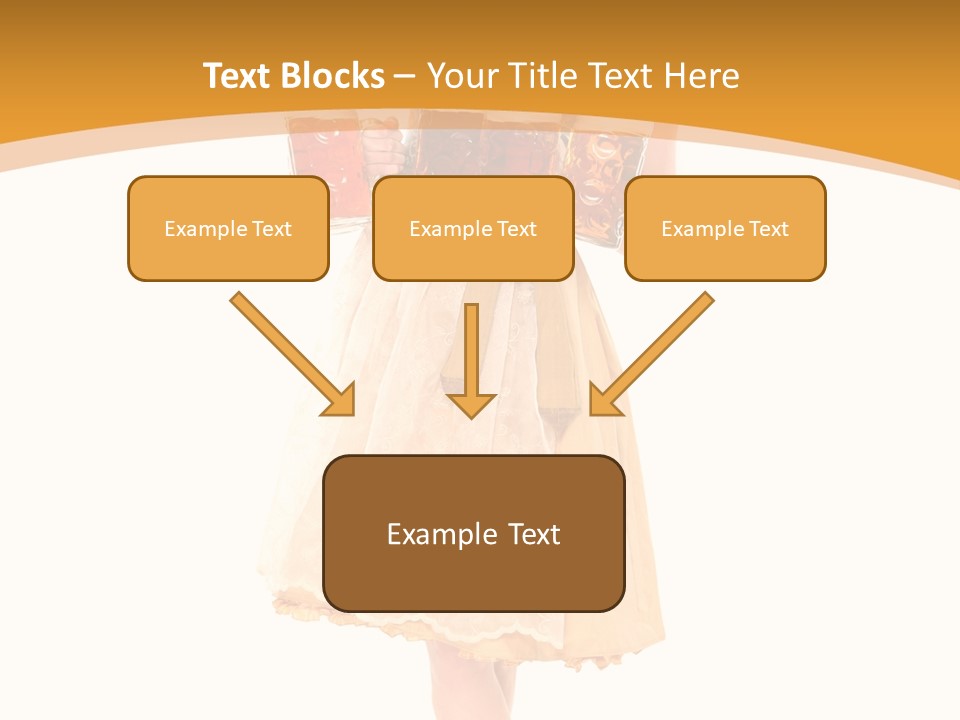 Text Blocks – Your Title Text Here

Example Text

Example Text

Example Text

Example Text